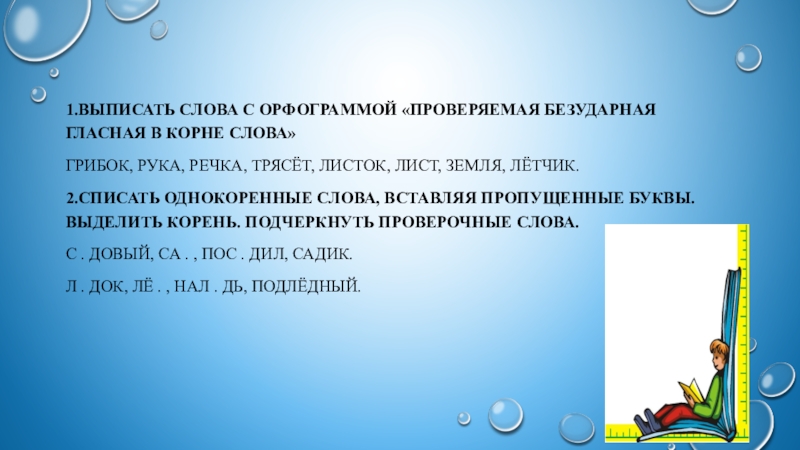 1.ВЫПИСАТЬ СЛОВА С ОРФОГРАММОЙ «ПРОВЕРЯЕМАЯ БЕЗУДАРНАЯ ГЛАСНАЯ В КОРНЕ СЛОВА»

ГРИБОК, РУКА, РЕЧКА, ТРЯСЁТ, ЛИСТОК, ЛИСТ, ЗЕМЛЯ, ЛЁТЧИК.

2.СПИСАТЬ ОДНОКОРЕННЫЕ СЛОВА, ВСТАВЛЯЯ ПРОПУЩЕННЫЕ БУКВЫ. ВЫДЕЛИТЬ КОРЕНЬ. ПОДЧЕРКНУТЬ ПРОВЕРОЧНЫЕ СЛОВА.

С . ДОВЫЙ, СА . , ПОС . ДИЛ, САДИК.

Л . ДОК, ЛЁ . , НАЛ . ДЬ, ПОДЛЁДНЫЙ.